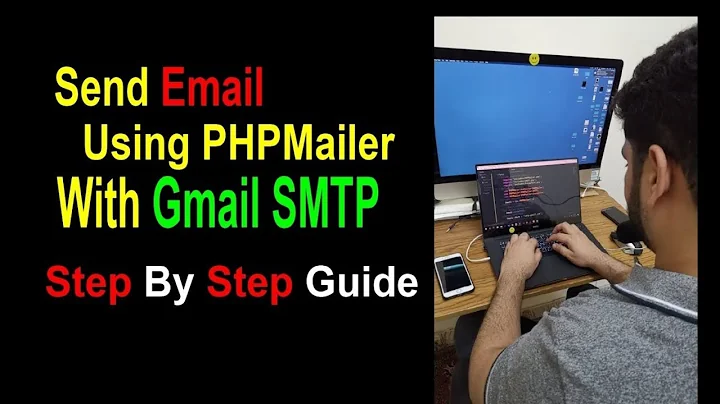 Send Email
Using PHPMailer
With Gmail SMTP

Step By Step Guide